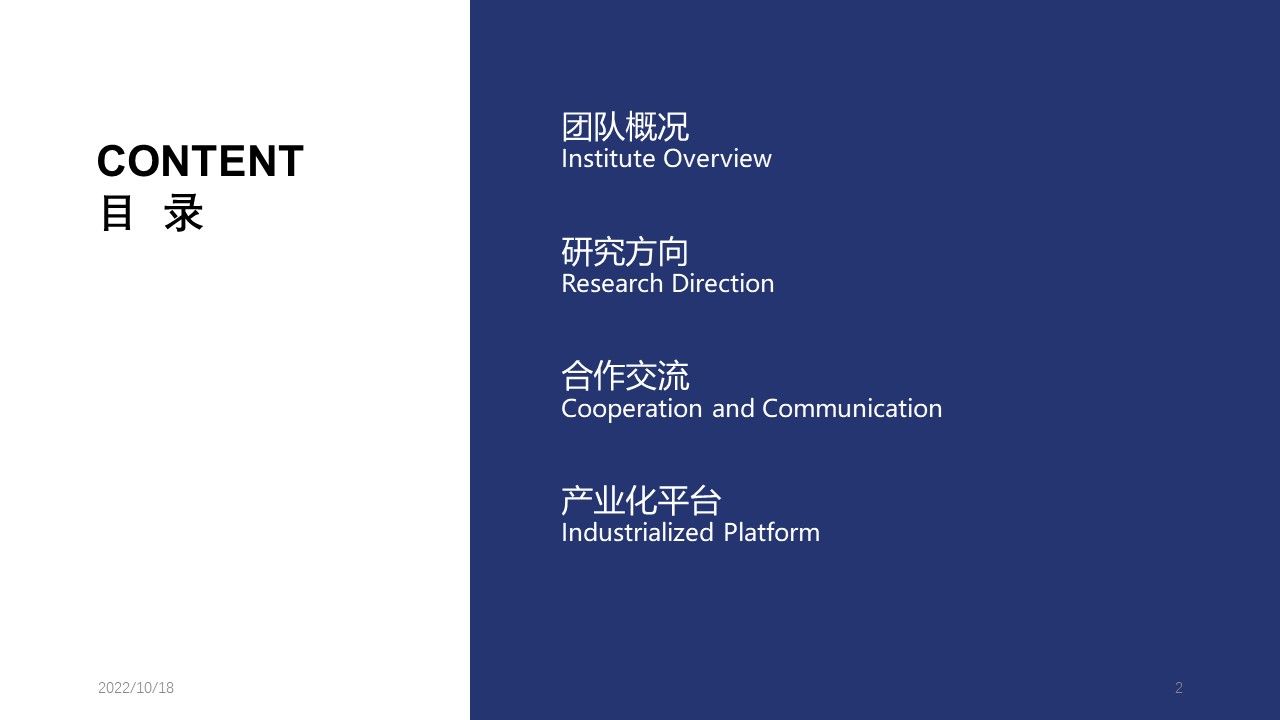 CONTENT
目 录

团队概况
Institute Overview

研究方向
Research Direction

合作交流
Cooperation and Communication

产业化平台
Industrialized Platform

2022/10/18

2